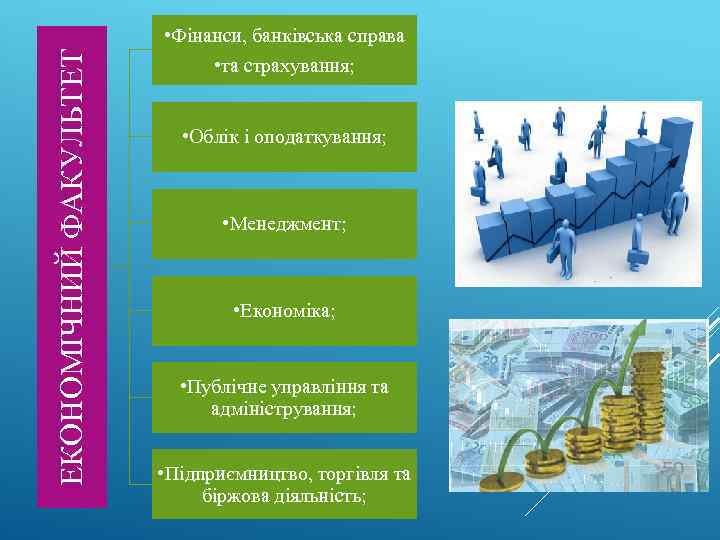 ЕКОНОМІЧНИЙ ФАКУЛЬТЕТ

•Фінанси, банківська справа •та страхування;

•Облік і оподаткування;

•Менеджмент;

•Економіка;

•Публічне управління та адміністрування;

•Підприємництво, торгівля та біржова діяльність;